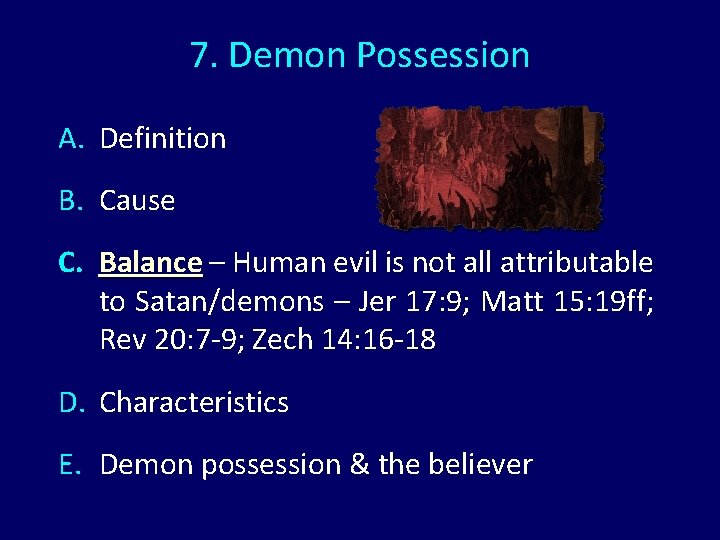 7. Demon Possession

A. Definition

B. Cause

C. Balance – Human evil is not all attributable to Satan/demons – Jer 17:9; Matt 15:19ff; Rev 20:7-9; Zech 14:16-18

D. Characteristics

E. Demon possession & the believer